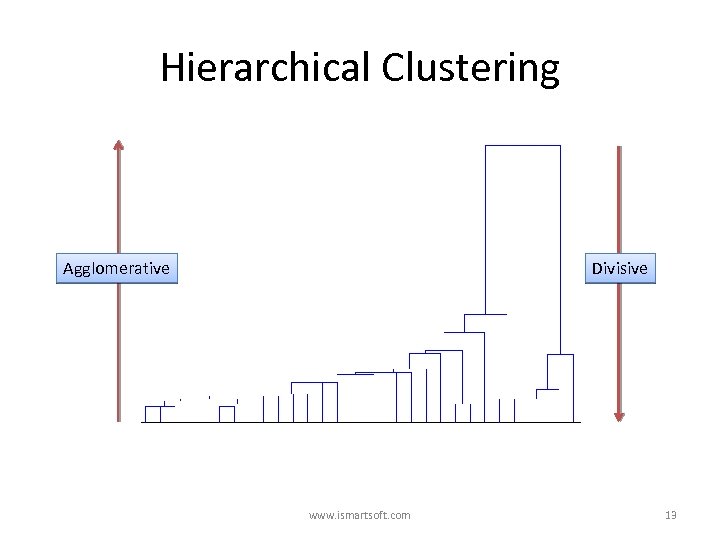 Hierarchical Clustering

Agglomerative

Divisive

www.ismartsoft.com

13